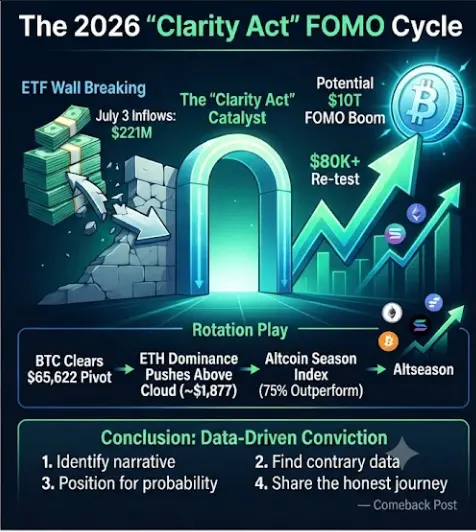 The 2026 "Clarity Act" FOMO Cycle

ETF Wall Breaking

July 3 Inflows: $221M

The "Clarity Act" Catalyst

Potential $10T FOMO Boom

$80K+ Re-test

Rotation Play

BTC Clears $65,622 Pivot → ETH Dominance Pushes Above Cloud (~$1,877) → Altcoin Season Index (75% Outperform) → Altseason

Conclusion: Data-Driven Conviction

1. Identify narrative
2. Find contrary data
3. Position for probability
4. Share the honest journey

— Comeback Post